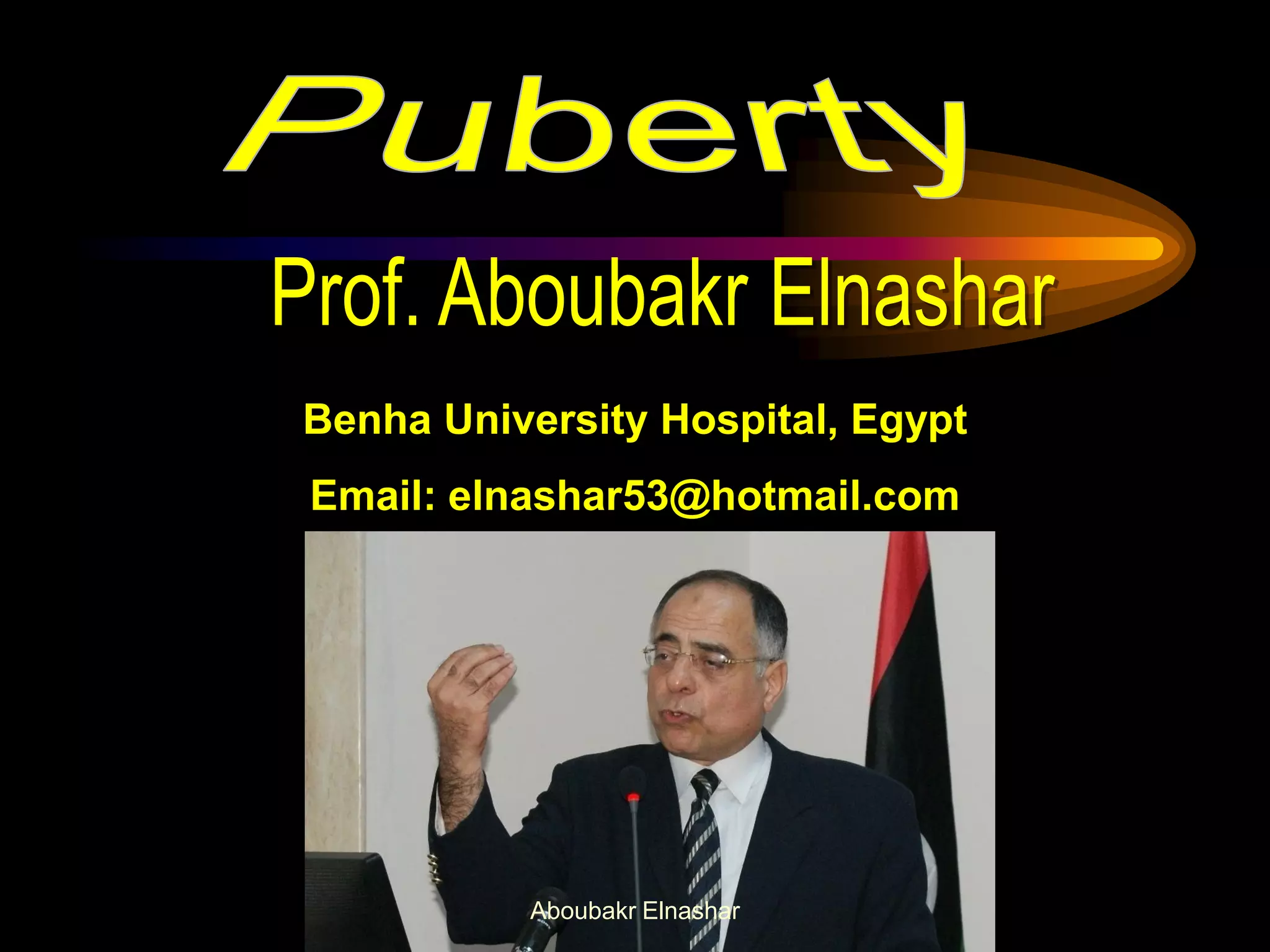 Puberty

Prof. Aboubakr Elnashar

Benha University Hospital, Egypt

Email: elnashar53@hotmail.com

Aboubakr Elnashar